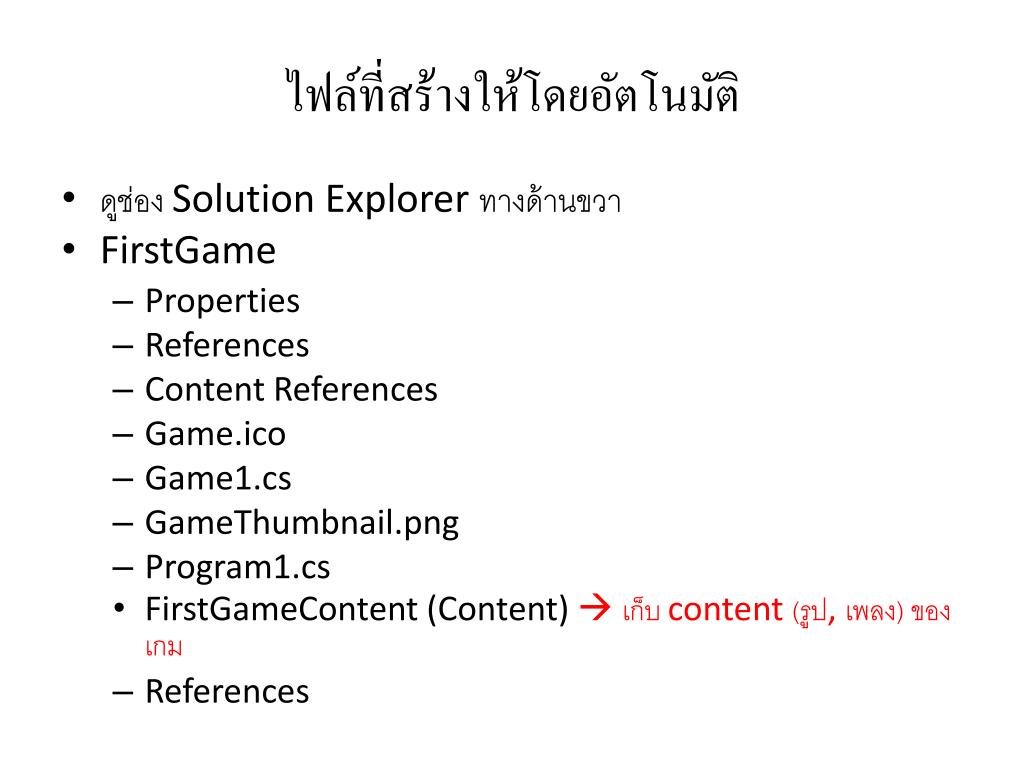 ไฟล์ที่สร้างให้โดยอัตโนมัติ

• ดูช่อง Solution Explorer ทางด้านขวา
• FirstGame
– Properties
– References
– Content References
– Game.ico
– Game1.cs
– GameThumbnail.png
– Program1.cs
• FirstGameContent (Content) → เก็บ content (รูป, เพลง) ของเกม
– References